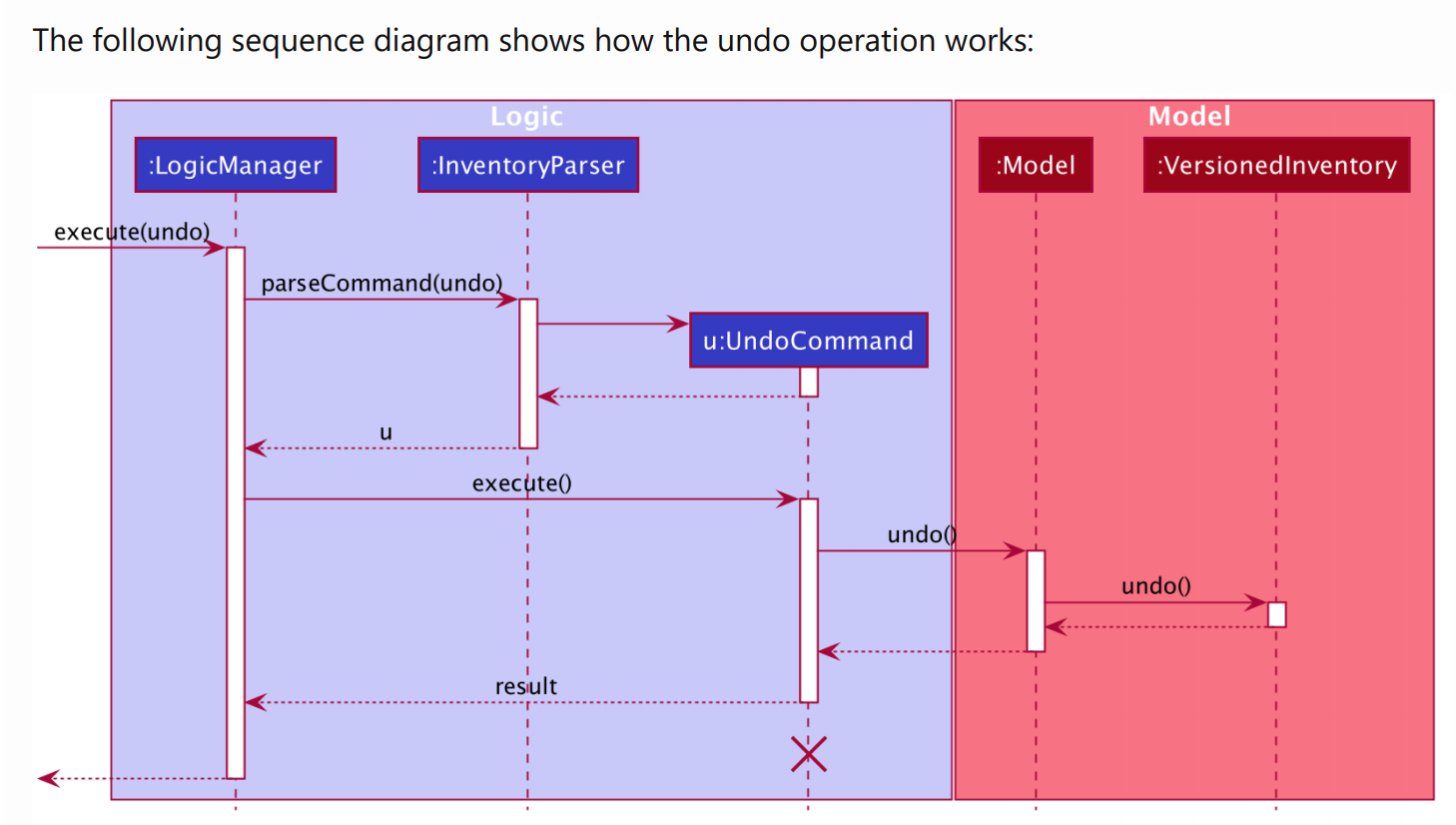 The following sequence diagram shows how the undo operation works:

Logic

Model

:LogicManager

:InventoryParser

:Model

:VersionedInventory

execute(undo)

parseCommand(undo)

u:UndoCommand

u

execute()

undo()

undo()

result